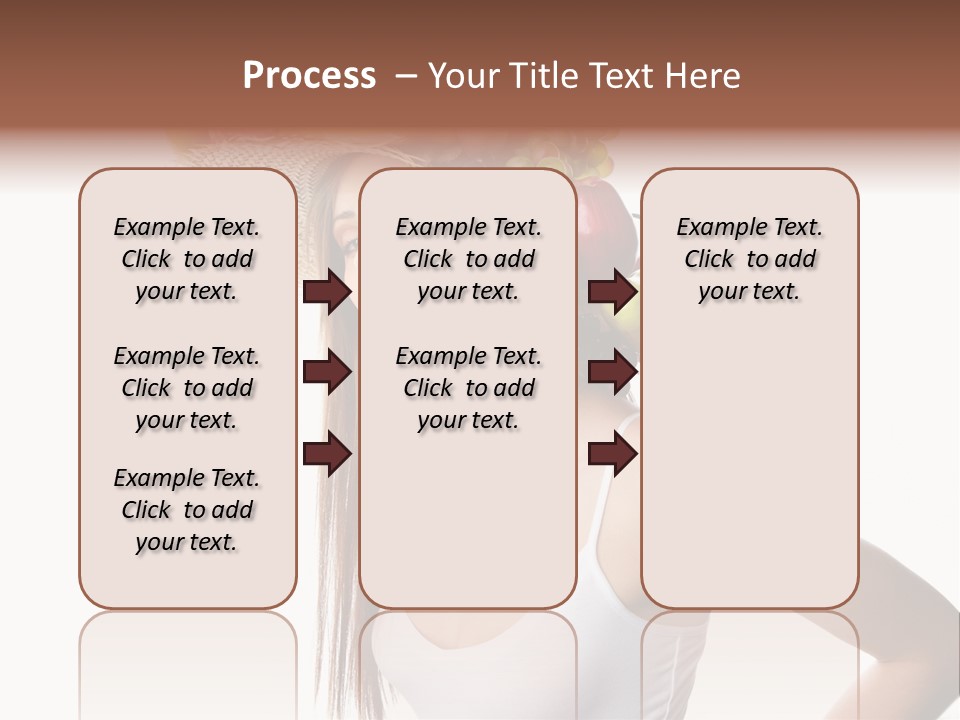 Process – Your Title Text Here

Example Text. Click to add your text.

Example Text. Click to add your text.

Example Text. Click to add your text.

Example Text. Click to add your text.

Example Text. Click to add your text.

Example Text. Click to add your text.